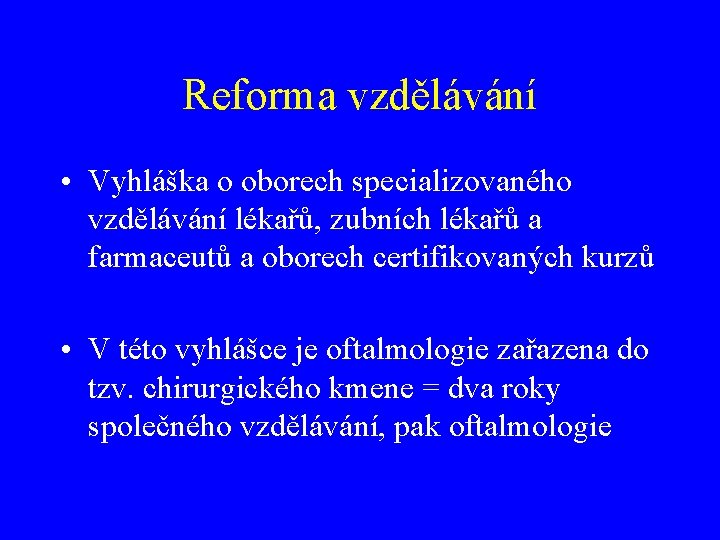 Reforma vzdělávání

• Vyhláška o oborech specializovaného vzdělávání lékařů, zubních lékařů a farmaceutů a oborech certifikovaných kurzů

• V této vyhlášce je oftalmologie zařazena do tzv. chirurgického kmene = dva roky společného vzdělávání, pak oftalmologie